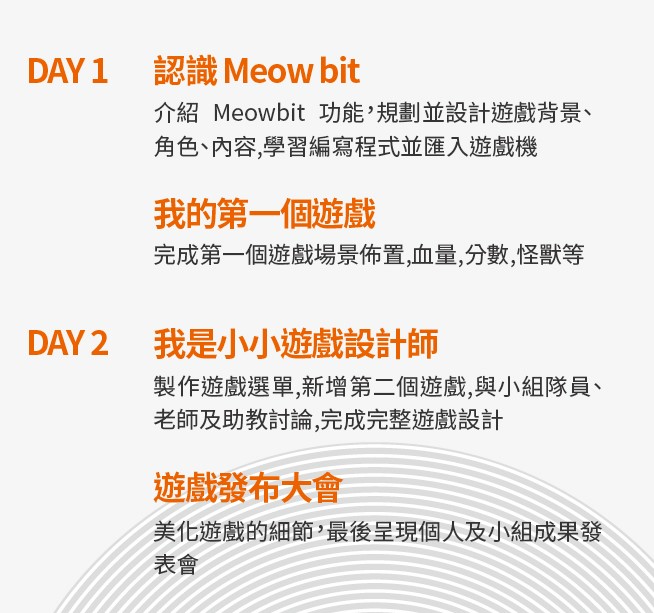 DAY 1

認識 Meow bit

介紹 Meowbit 功能，規劃並設計遊戲背景、角色、內容,學習編寫程式並匯入遊戲機

我的第一個遊戲

完成第一個遊戲場景佈置,血量,分數,怪獸等

DAY 2

我是小小遊戲設計師

製作遊戲選單,新增第二個遊戲,與小組隊員、老師及助教討論,完成完整遊戲設計

遊戲發布大會

美化遊戲的細節，最後呈現個人及小組成果發表會